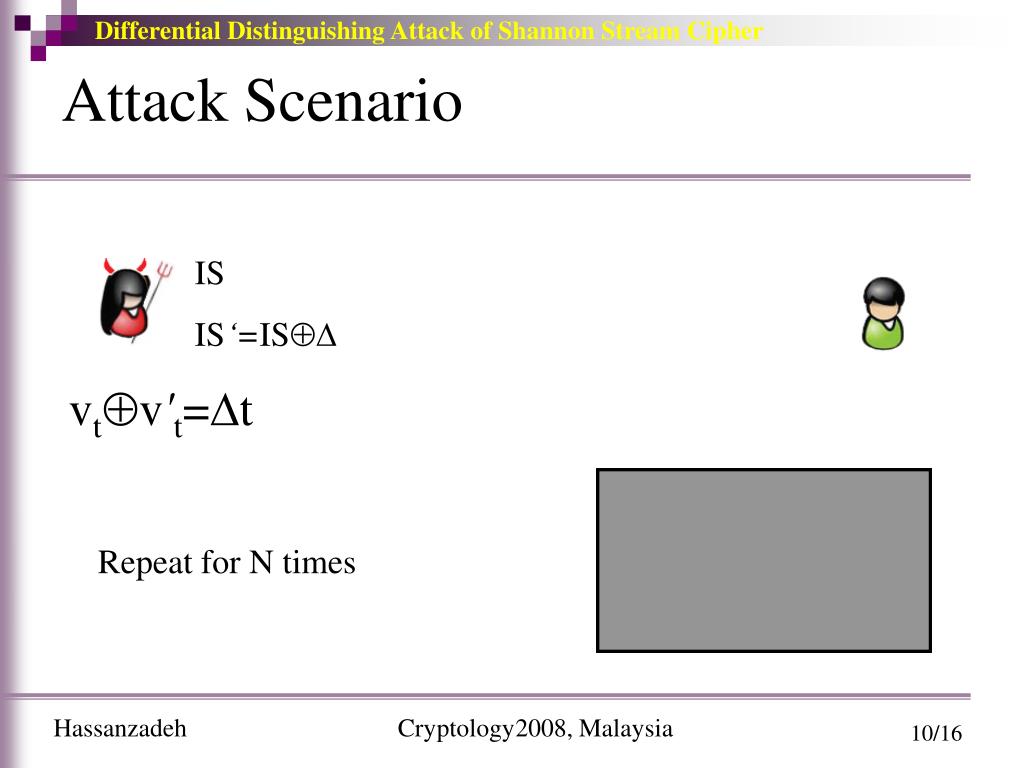 Differential Distinguishing Attack of Shannon Stream Cipher

Attack Scenario

IS

IS ‘=IS$\oplus\Delta$

$v_t \oplus v'_t = \Delta t$

Repeat for N times

Hassanzadeh

Cryptology2008, Malaysia

10/16